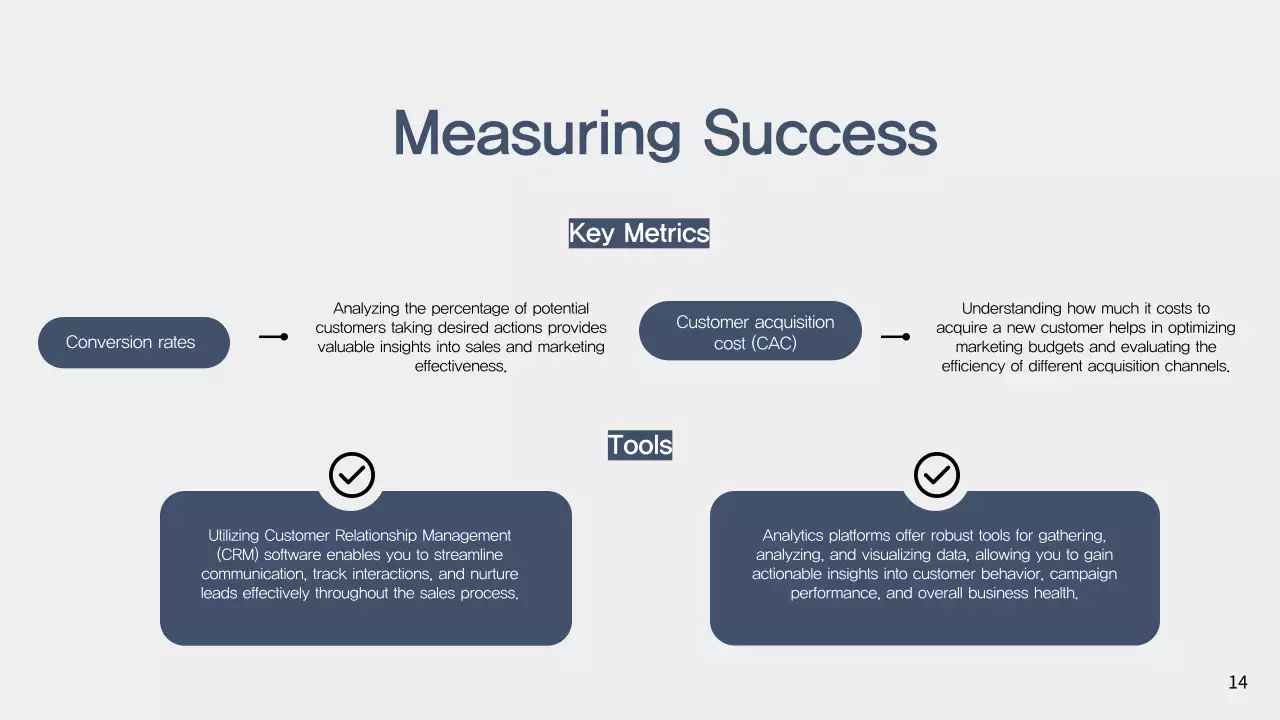 Measuring Success

Key Metrics

Conversion rates

Analyzing the percentage of potential customers taking desired actions provides valuable insights into sales and marketing effectiveness.

Customer acquisition cost (CAC)

Understanding how much it costs to acquire a new customer helps in optimizing marketing budgets and evaluating the efficiency of different acquisition channels.

Tools

Utilizing Customer Relationship Management (CRM) software enables you to streamline communication, track interactions, and nurture leads effectively throughout the sales process.

Analytics platforms offer robust tools for gathering, analyzing, and visualizing data, allowing you to gain actionable insights into customer behavior, campaign performance, and overall business health.

14